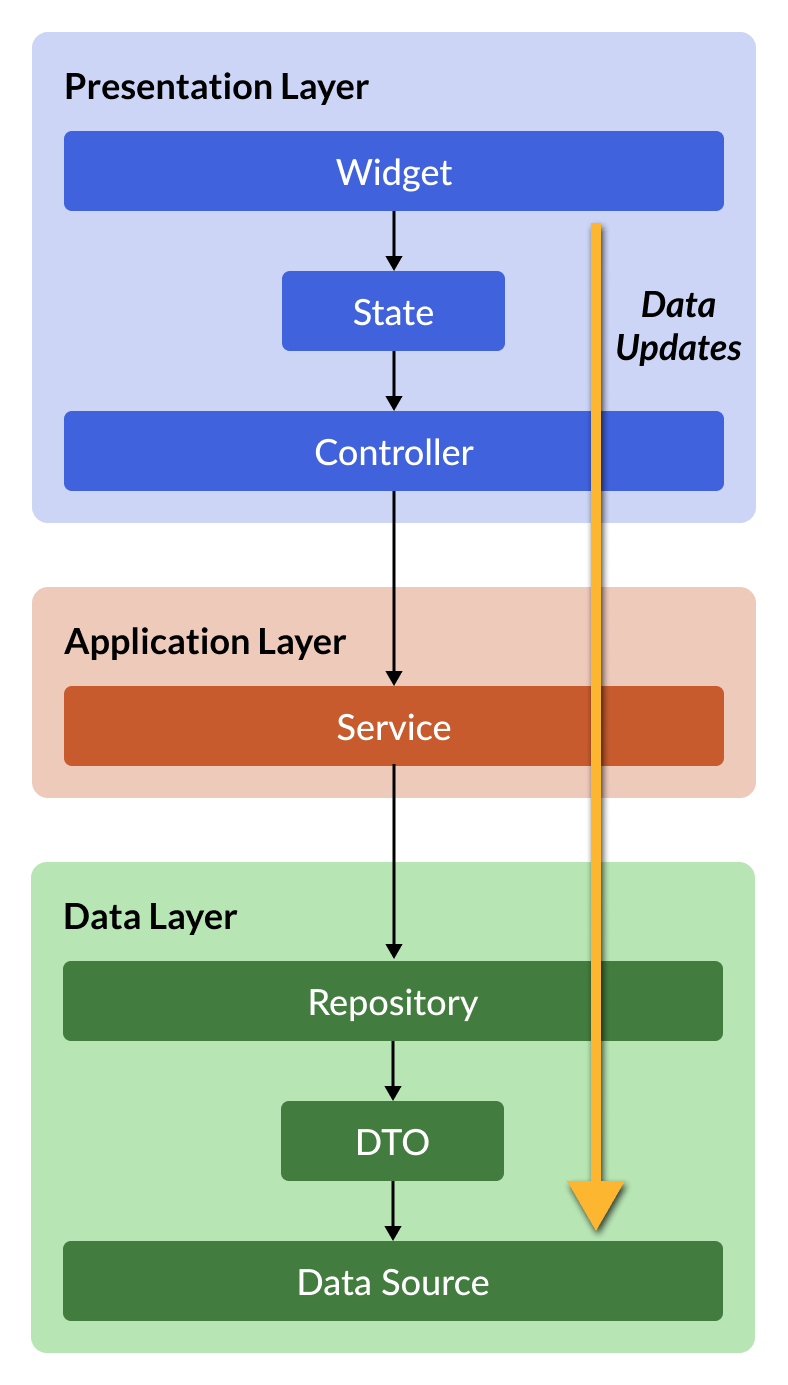 Presentation Layer

Widget

State

Data Updates

Controller

Application Layer

Service

Data Layer

Repository

DTO

Data Source